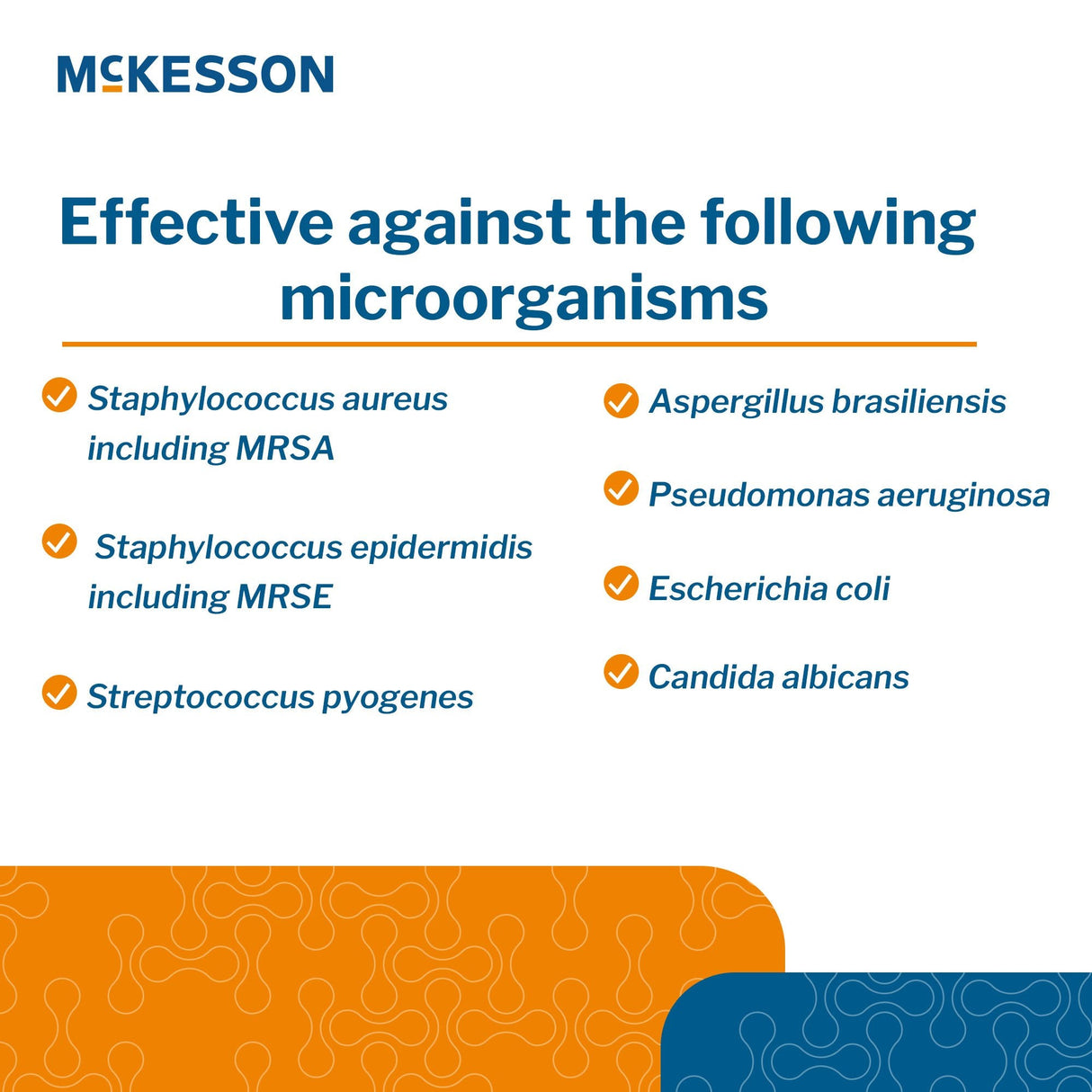 McKESSON

Effective against the following microorganisms

Staphylococcus aureus including MRSA

Staphylococcus epidermidis including MRSE

Streptococcus pyogenes

Aspergillus brasiliensis

Pseudomonas aeruginosa

Escherichia coli

Candida albicans